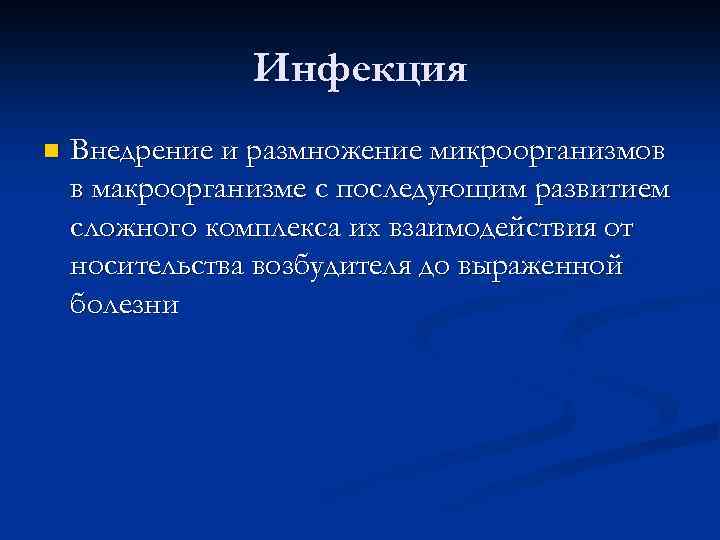 Инфекция

Внедрение и размножение микроорганизмов в макроорганизме с последующим развитием сложного комплекса их взаимодействия от носительства возбудителя до выраженной болезни